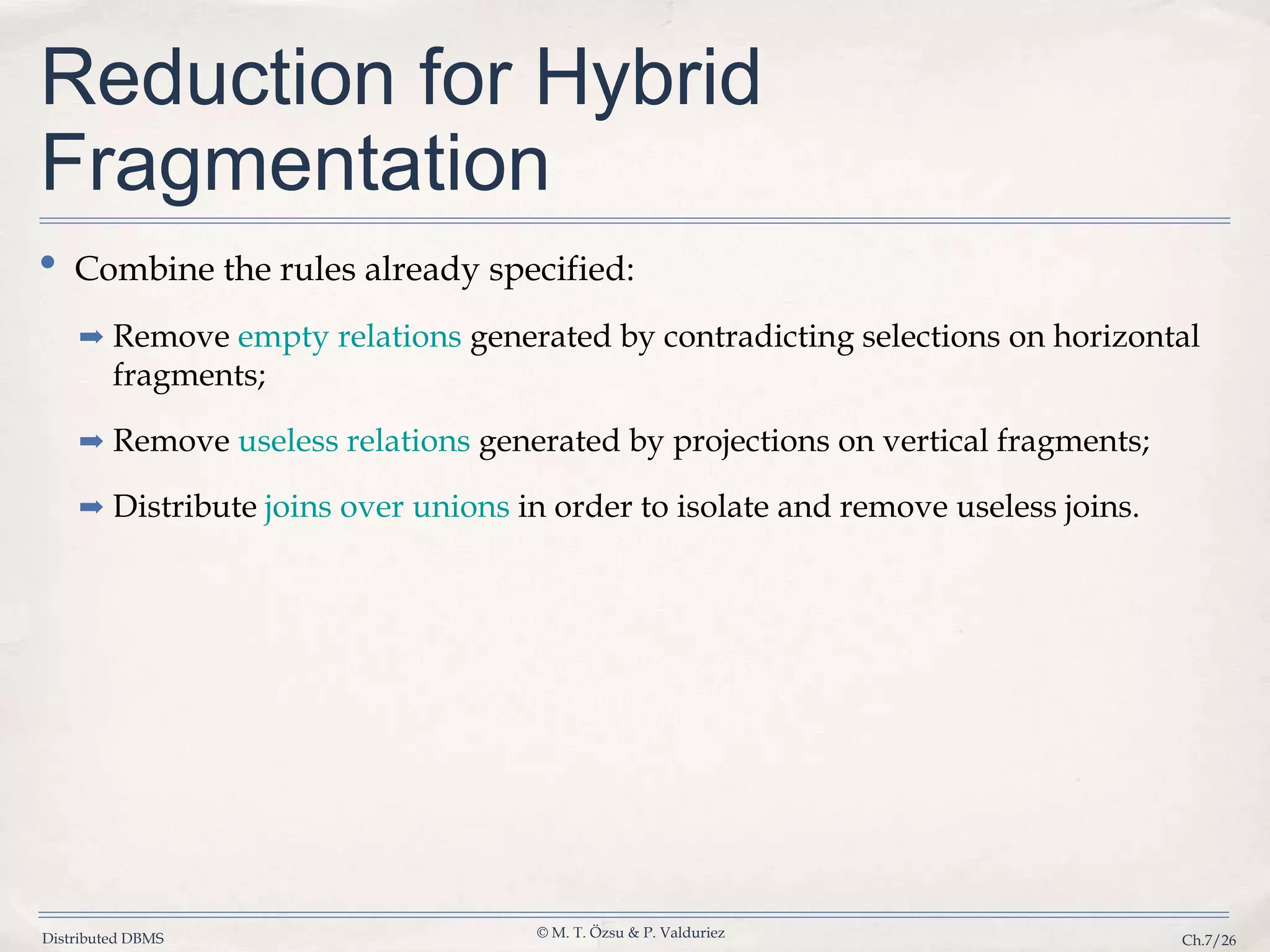 Reduction for Hybrid Fragmentation

• Combine the rules already specified:

➡ Remove empty relations generated by contradicting selections on horizontal fragments;

➡ Remove useless relations generated by projections on vertical fragments;

➡ Distribute joins over unions in order to isolate and remove useless joins.

Distributed DBMS © M. T. Özsu & P. Valduriez Ch.7/26